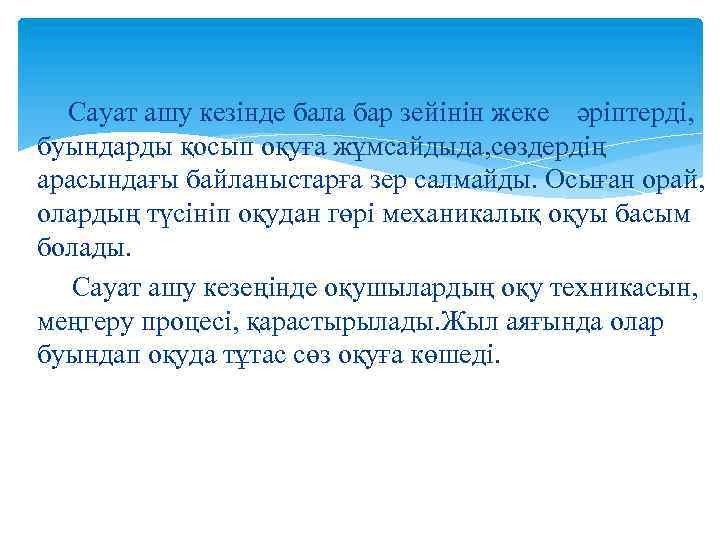 Сауат ашу кезінде бала бар зейінін жеке әріптерді, буындарды қосып оқуға жұмсайдыда,сөздердің арасындағы байланыстарға зер салмайды. Осыған орай, олардың түсініп оқудан гөрі механикалық оқуы басым болады.

Сауат ашу кезеңінде оқушылардың оқу техникасын, меңгеру процесі, қарастырылады.Жыл аяғында олар буындап оқуда тұтас сөз оқуға көшеді.